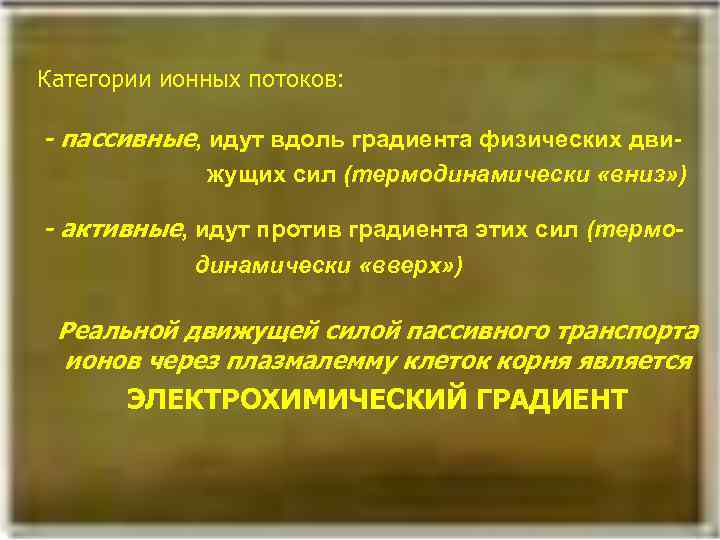 Категории ионных потоков:

- пассивные, идут вдоль градиента физических движущих сил (термодинамически «вниз»)

- активные, идут против градиента этих сил (термодинамически «вверх»)

Реальной движущей силой пассивного транспорта ионов через плазмалемму клеток корня является

ЭЛЕКТРОХИМИЧЕСКИЙ ГРАДИЕНТ